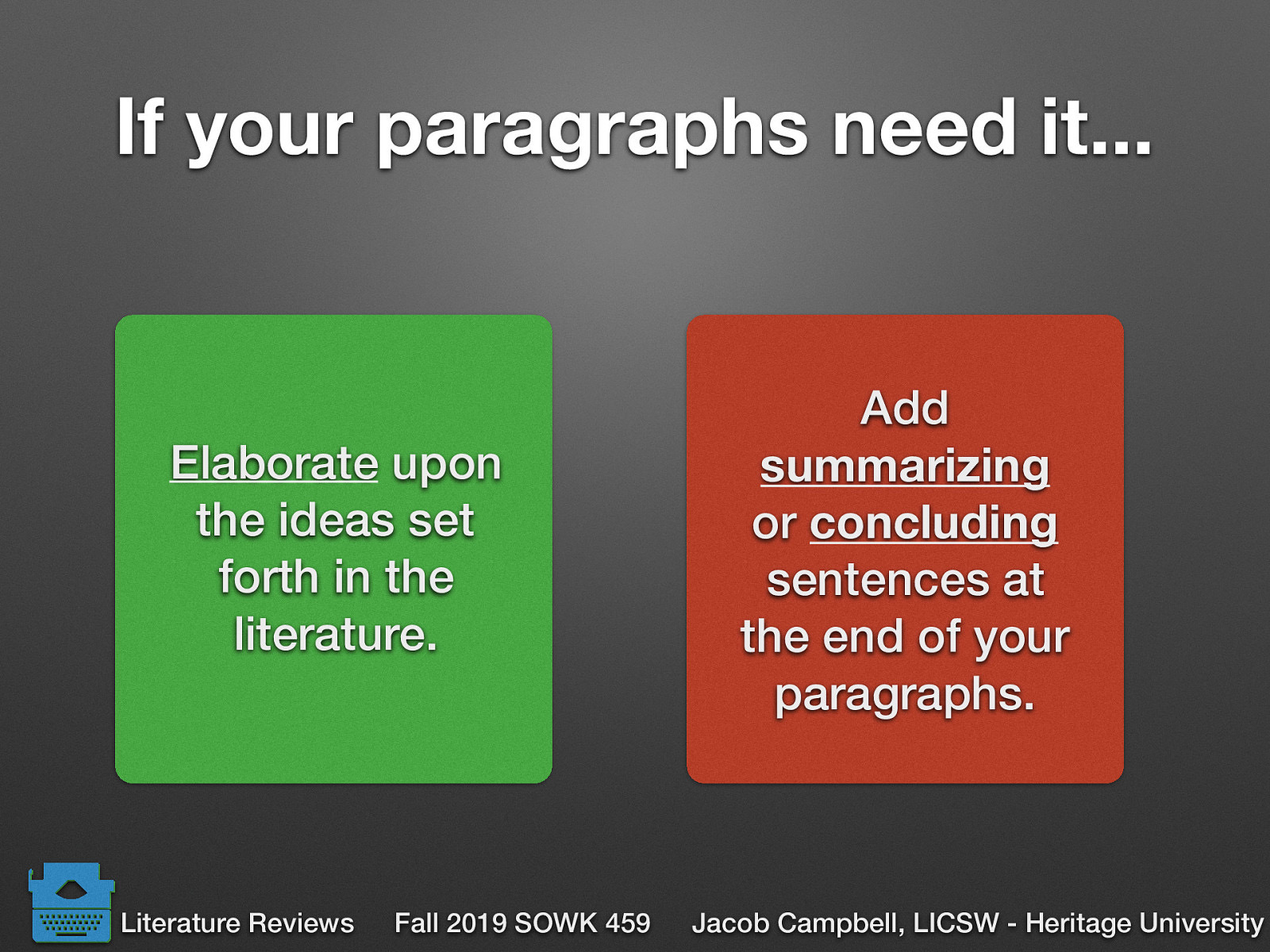 If your paragraphs need it...

Elaborate upon the ideas set forth in the literature.

Add summarizing or concluding sentences at the end of your paragraphs.

Literature Reviews Fall 2019 SOWK 459 Jacob Campbell, LICSW - Heritage University